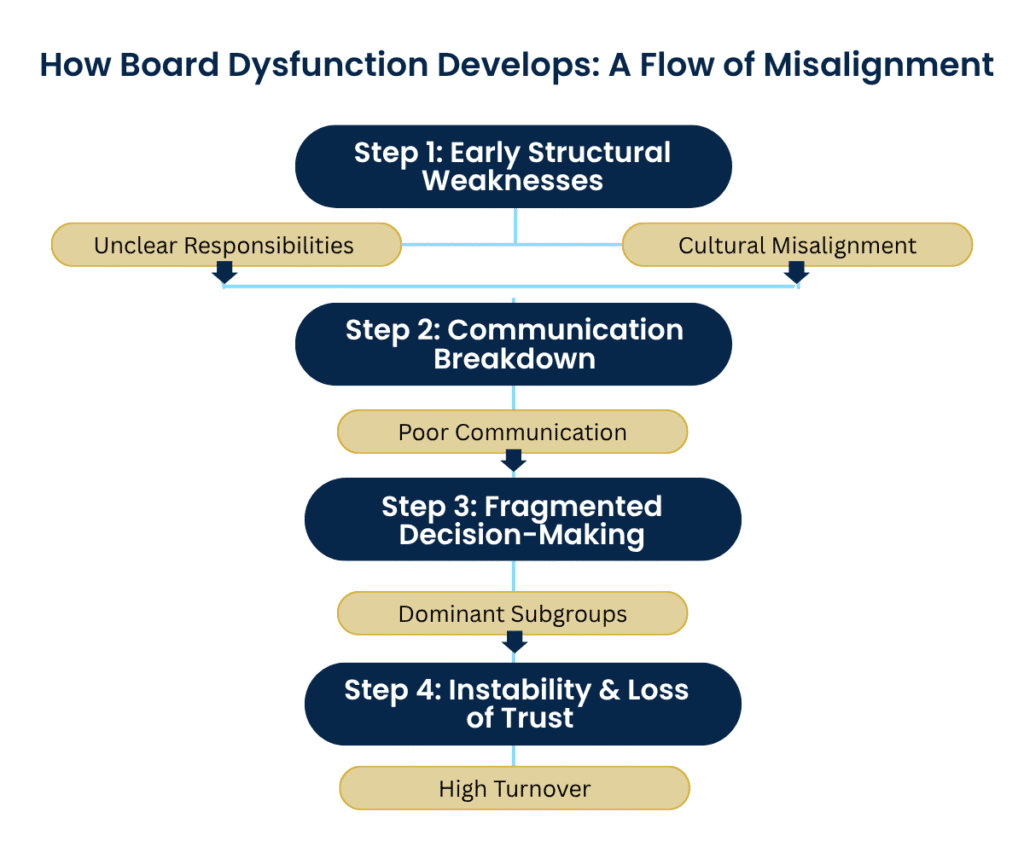 How Board Dysfunction Develops: A Flow of Misalignment

Step 1: Early Structural Weaknesses

Unclear Responsibilities

Cultural Misalignment

Step 2: Communication Breakdown

Poor Communication

Step 3: Fragmented Decision-Making

Dominant Subgroups

Step 4: Instability & Loss of Trust

High Turnover